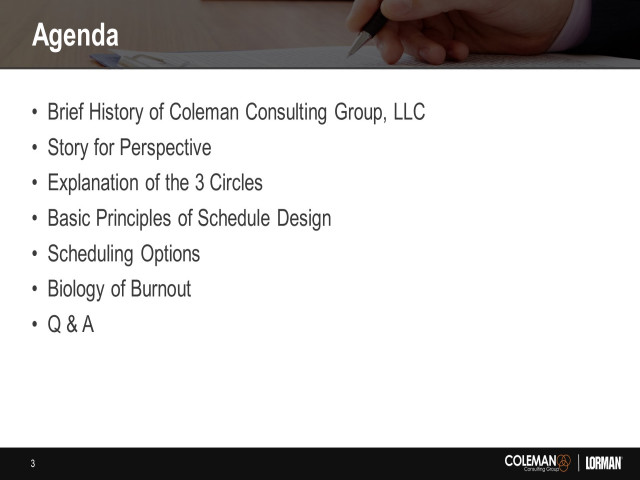 Agenda

• Brief History of Coleman Consulting Group, LLC
• Story for Perspective
• Explanation of the 3 Circles
• Basic Principles of Schedule Design
• Scheduling Options
• Biology of Burnout
• Q & A

3

COLEMAN Consulting Group | LORMAN